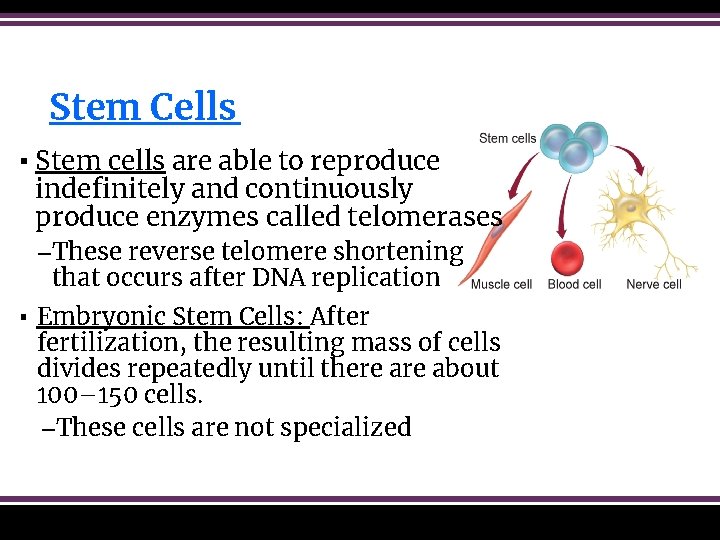 Stem Cells

▪ Stem cells are able to reproduce indefinitely and continuously produce enzymes called telomerases

–These reverse telomere shortening that occurs after DNA replication

▪ Embryonic Stem Cells: After fertilization, the resulting mass of cells divides repeatedly until there are about 100–150 cells.

–These cells are not specialized

Stem cells

Muscle cell

Blood cell

Nerve cell